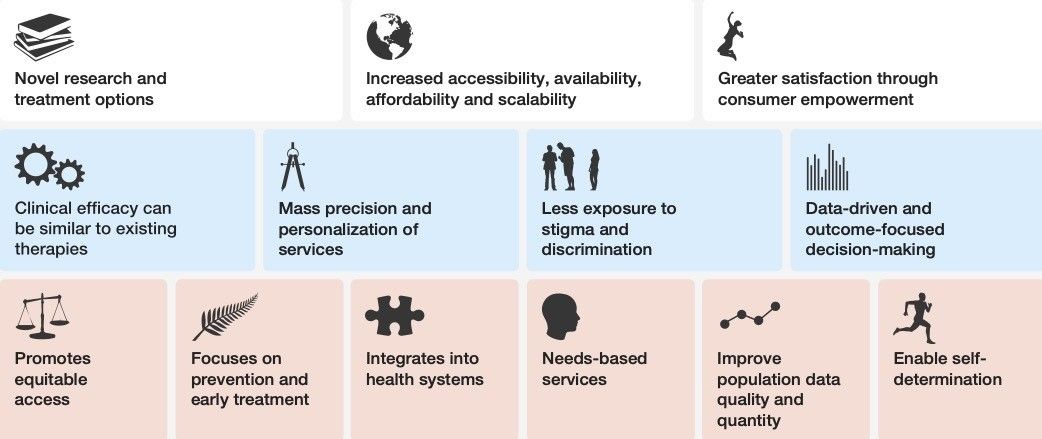 Novel research and treatment options

Increased accessibility, availability, affordability and scalability

Greater satisfaction through consumer empowerment

Clinical efficacy can be similar to existing therapies

Mass precision and personalization of services

Less exposure to stigma and discrimination

Data-driven and outcome-focused decision-making

Promotes equitable access

Focuses on prevention and early treatment

Integrates into health systems

Needs-based services

Improve population data quality and quantity

Enable self-determination